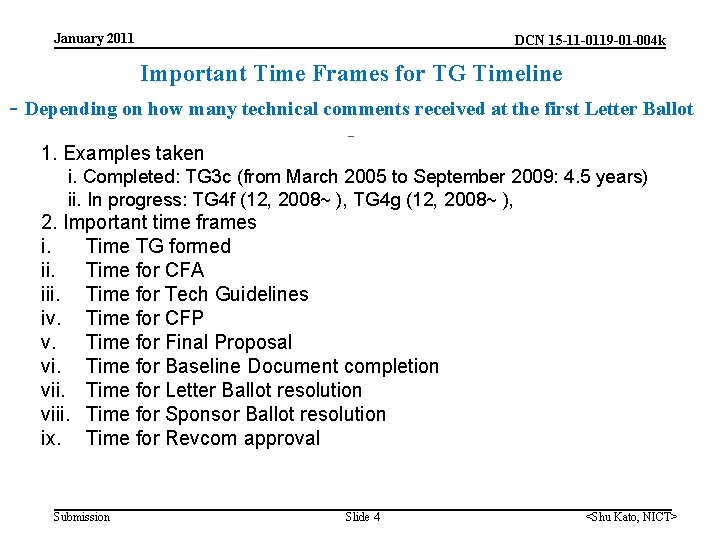 January 2011

DCN 15-11-0119-01-004k

Important Time Frames for TG Timeline

- Depending on how many technical comments received at the first Letter Ballot -

1. Examples taken
i. Completed: TG3c (from March 2005 to September 2009: 4.5 years)
ii. In progress: TG4f (12, 2008~ ), TG4g (12, 2008~ ),
2. Important time frames
i. Time TG formed
ii. Time for CFA
iii. Time for Tech Guidelines
iv. Time for CFP
v. Time for Final Proposal
vi. Time for Baseline Document completion
vii. Time for Letter Ballot resolution
viii. Time for Sponsor Ballot resolution
ix. Time for Revcom approval

Submission

Slide 4

<Shu Kato, NICT>